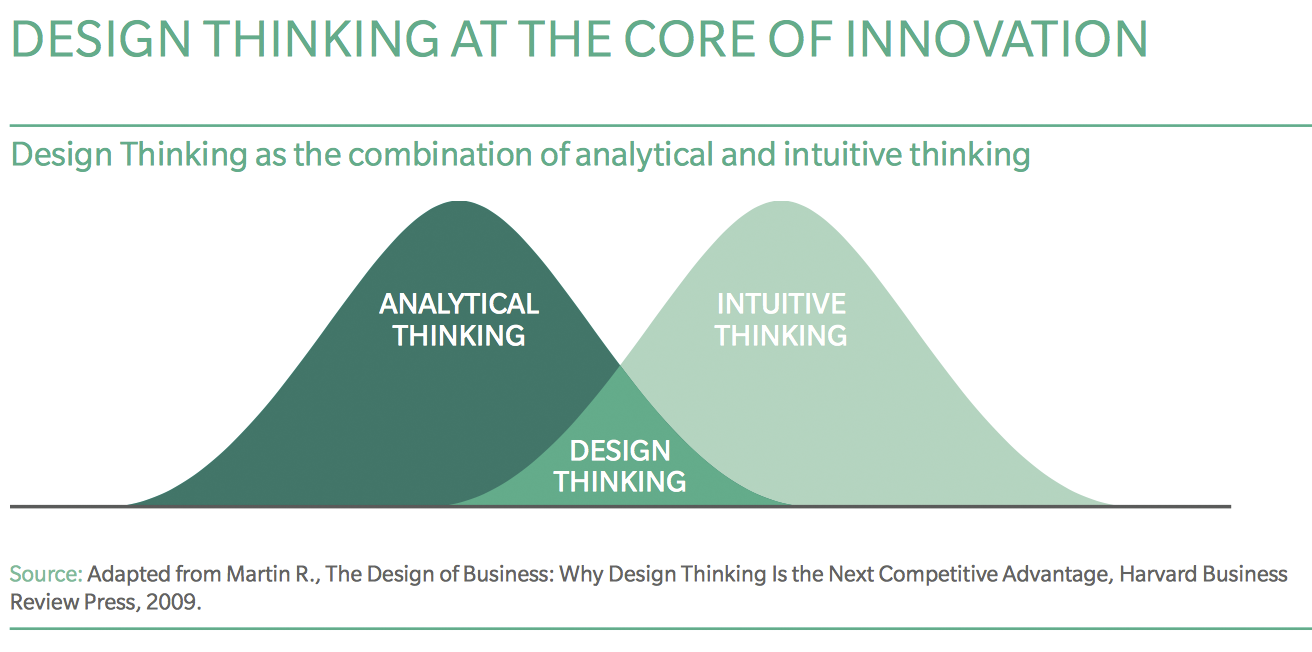 DESIGN THINKING AT THE CORE OF INNOVATION

Design Thinking as the combination of analytical and intuitive thinking

ANALYTICAL THINKING

INTUITIVE THINKING

DESIGN THINKING

Source: Adapted from Martin R., The Design of Business: Why Design Thinking Is the Next Competitive Advantage, Harvard Business Review Press, 2009.